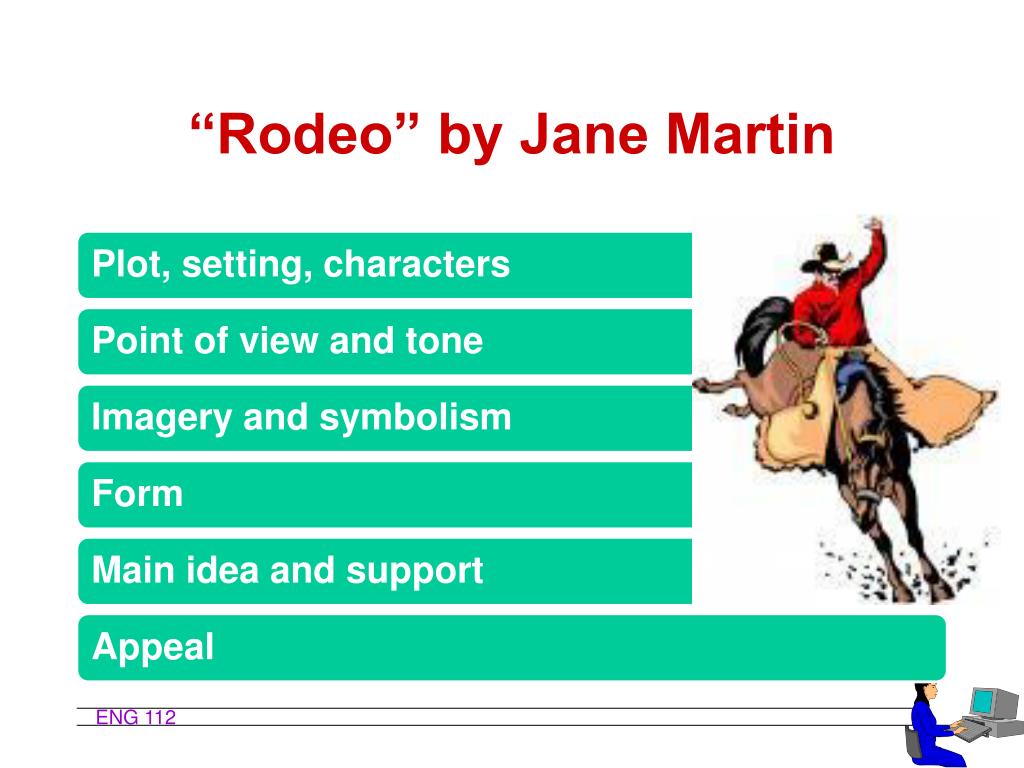 “Rodeo” by Jane Martin

Plot, setting, characters

Point of view and tone

Imagery and symbolism

Form

Main idea and support

Appeal

ENG 112